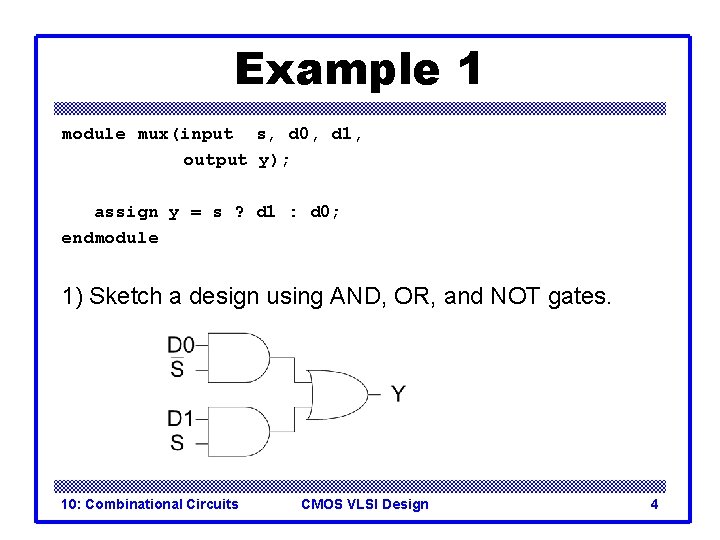 Example 1

module mux(input s, d0, d1,
output y);

assign y = s ? d1 : d0;
endmodule

1) Sketch a design using AND, OR, and NOT gates.

D0
$\overline{S}$
D1
S
Y

10: Combinational Circuits CMOS VLSI Design 4